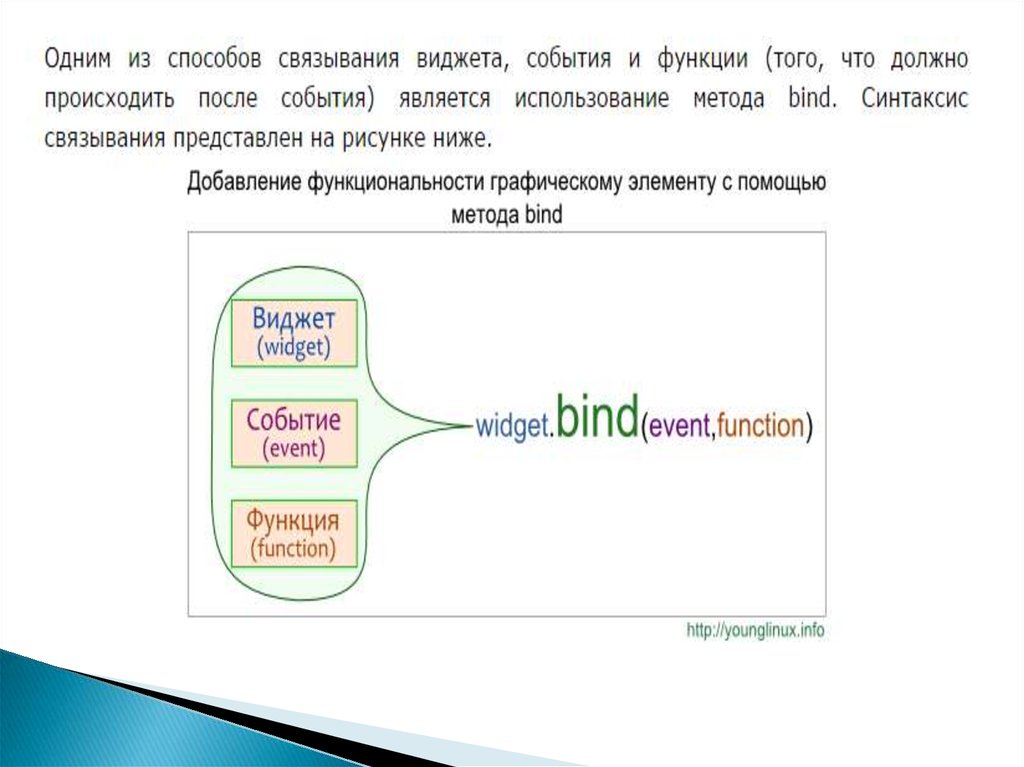 Одним из способов связывания виджета, события и функции (того, что должно происходить после события) является использование метода bind. Синтаксис связывания представлен на рисунке ниже.

Добавление функциональности графическому элементу с помощью метода bind

Виджет
(widget)

Событие
(event)

Функция
(function)

widget.bind(event,function)

http://younglinux.info